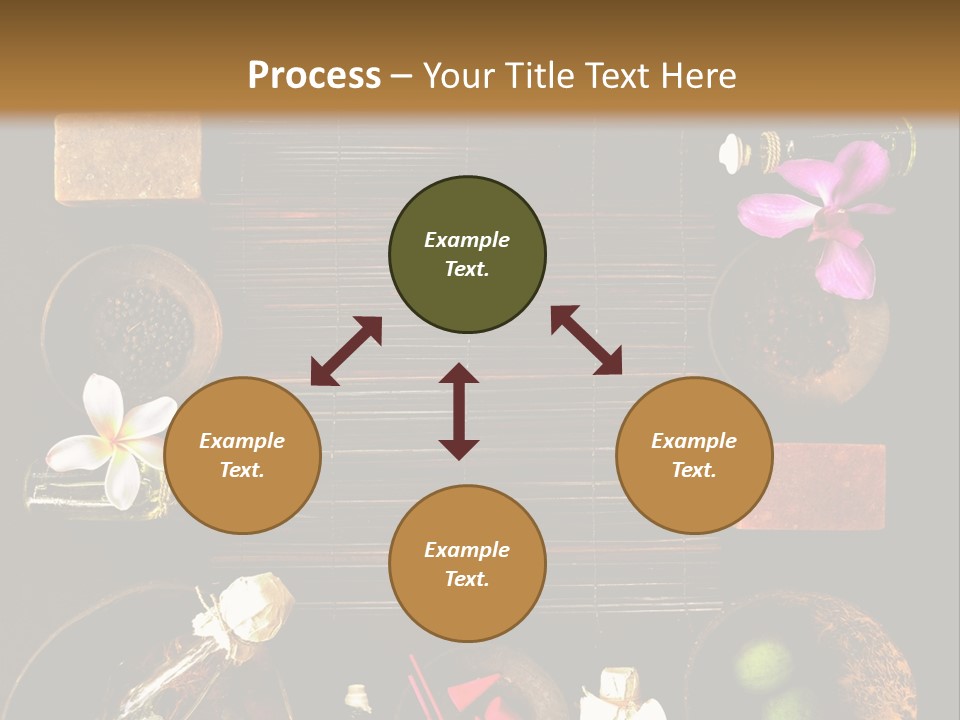 Process – Your Title Text Here

Example Text.

Example Text.

Example Text.

Example Text.